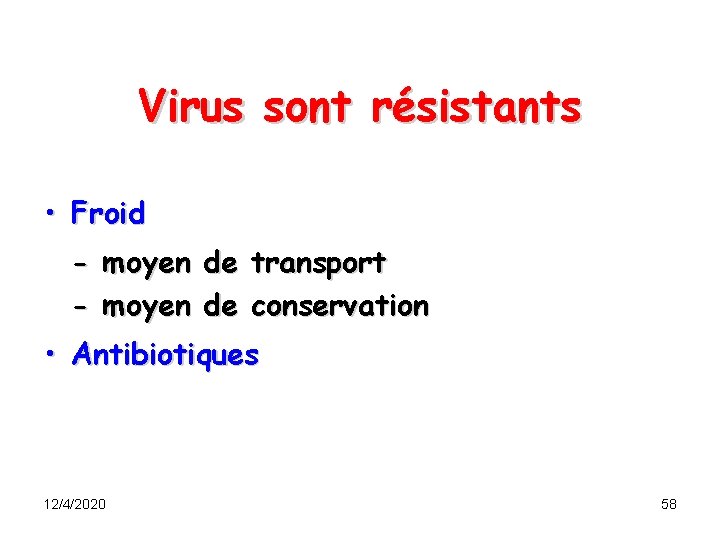 Virus sont résistants

• Froid
- moyen de transport
- moyen de conservation
• Antibiotiques

12/4/2020

58